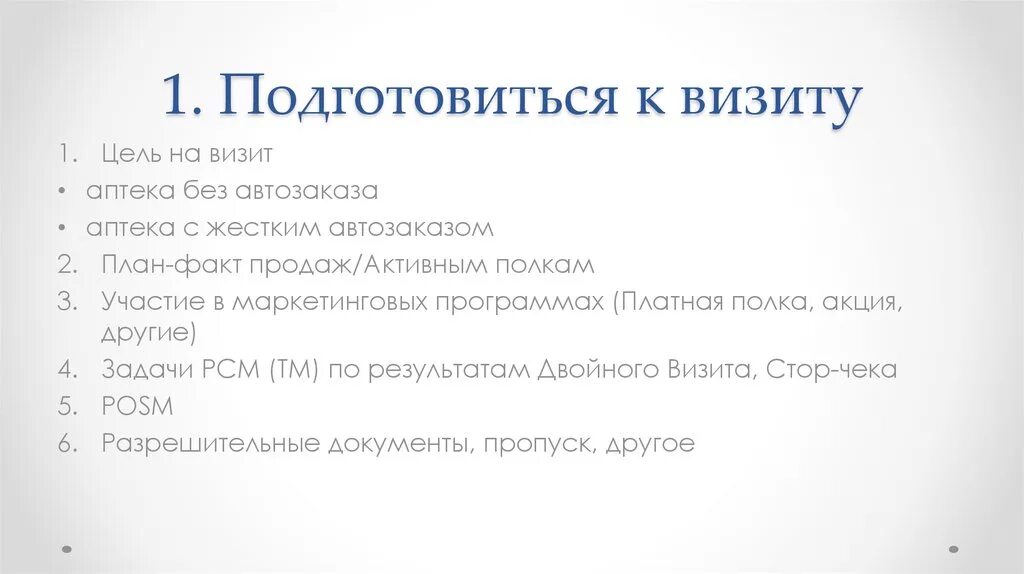 1. Подготовиться к визиту

1. Цель на визит
• аптека без автозаказа
• аптека с жестким автозаказом
2. План-факт продаж/Активным полкам
3. Участие в маркетинговых программах (Платная полка, акция, другие)
4. Задачи РСМ (ТМ) по результатам Двойного Визита, Стор-чека
5. POSM
6. Разрешительные документы, пропуск, другое